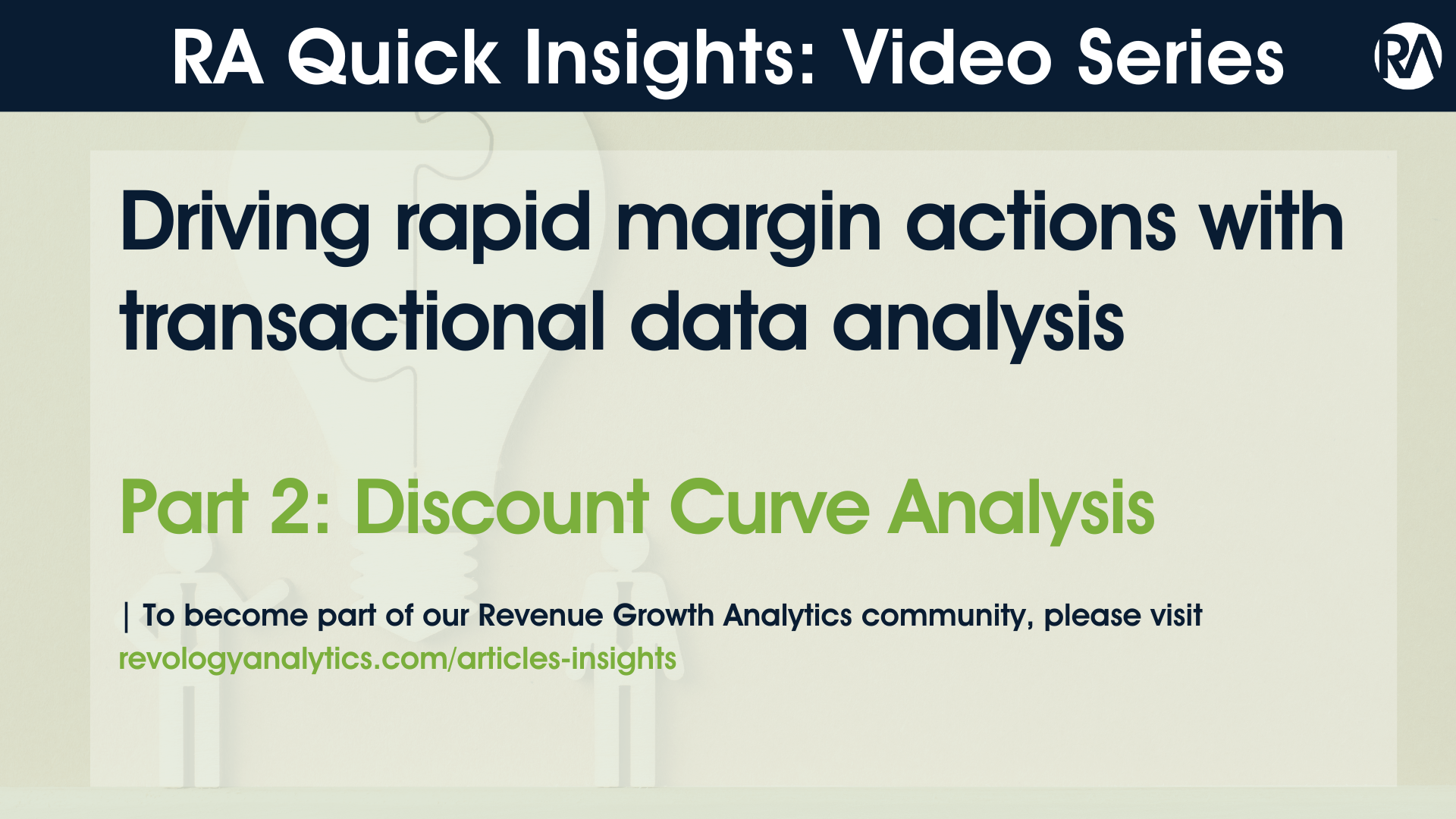 RA Quick Insights: Video Series

RA

Driving rapid margin actions with transactional data analysis

Part 2: Discount Curve Analysis

| To become part of our Revenue Growth Analytics community, please visit revologyanalytics.com/articles-insights